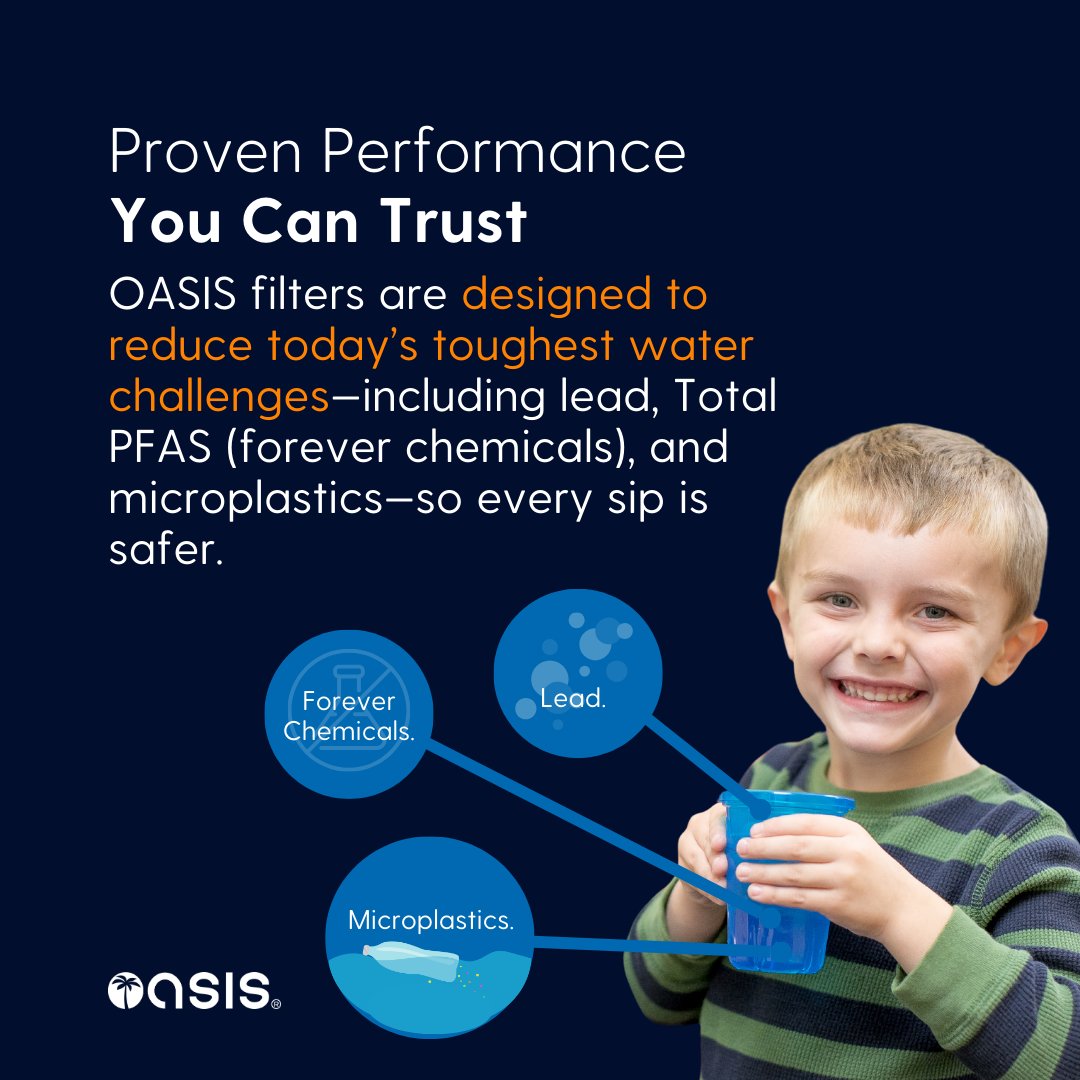 Proven Performance
You Can Trust

OASIS filters are designed to reduce today's toughest water challenges—including lead, Total PFAS (forever chemicals), and microplastics—so every sip is safer.

Forever Chemicals.

Lead.

Microplastics.

OASIS®